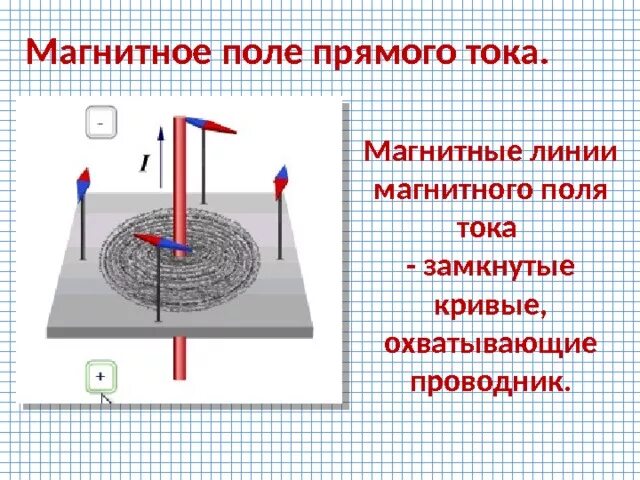 Магнитное поле прямого тока.

-

$I$

+

Магнитные линии магнитного поля тока - замкнутые кривые, охватывающие проводник.